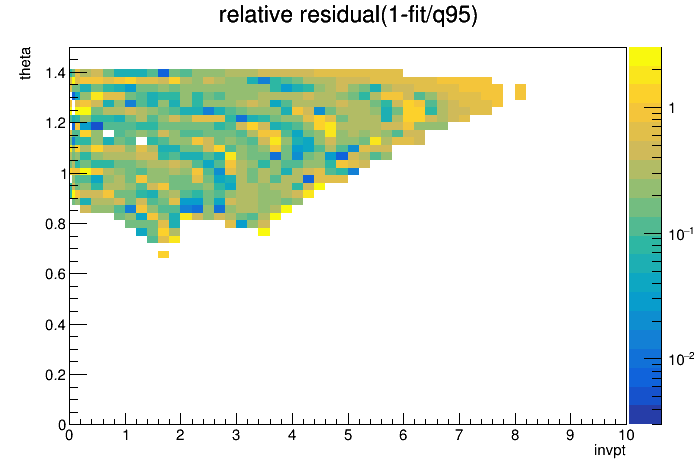 relative residual(1-fit/q95)

theta

1.4
1.2
1
0.8
0.6
0.4
0.2
0

0 1 2 3 4 5 6 7 8 9 10

invpt

1
$10^{-1}$
$10^{-2}$